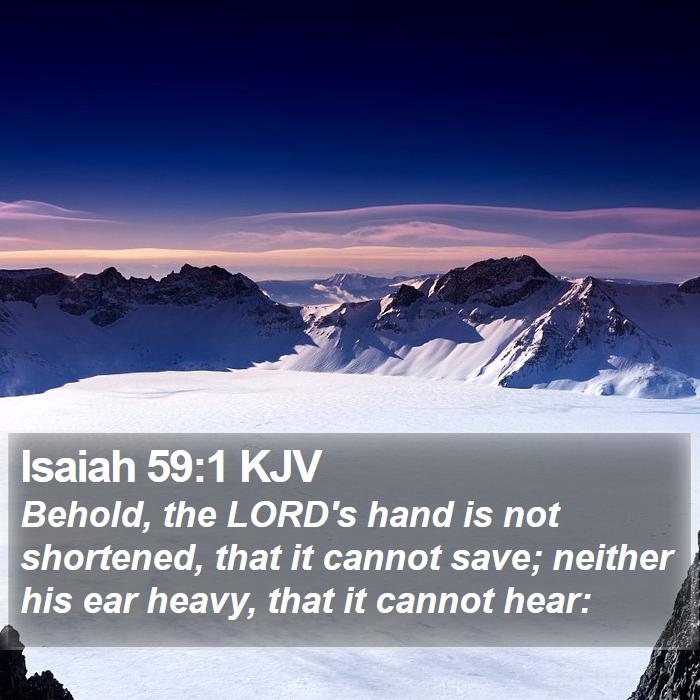 Isaiah 59:1 KJV

Behold, the LORD's hand is not shortened, that it cannot save; neither his ear heavy, that it cannot hear: